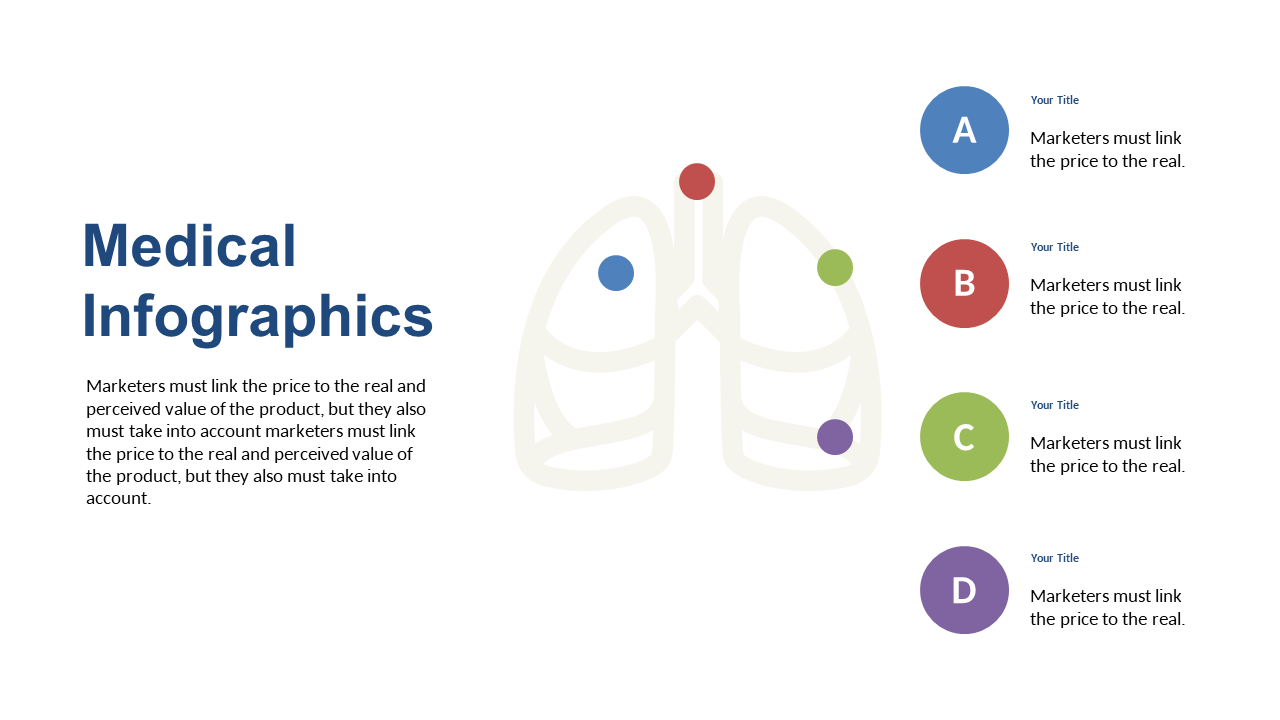 Medical Infographics

Marketers must link the price to the real and perceived value of the product, but they also must take into account marketers must link the price to the real and perceived value of the product, but they also must take into account.

A

Your Title

Marketers must link the price to the real.

B

Your Title

Marketers must link the price to the real.

C

Your Title

Marketers must link the price to the real.

D

Your Title

Marketers must link the price to the real.